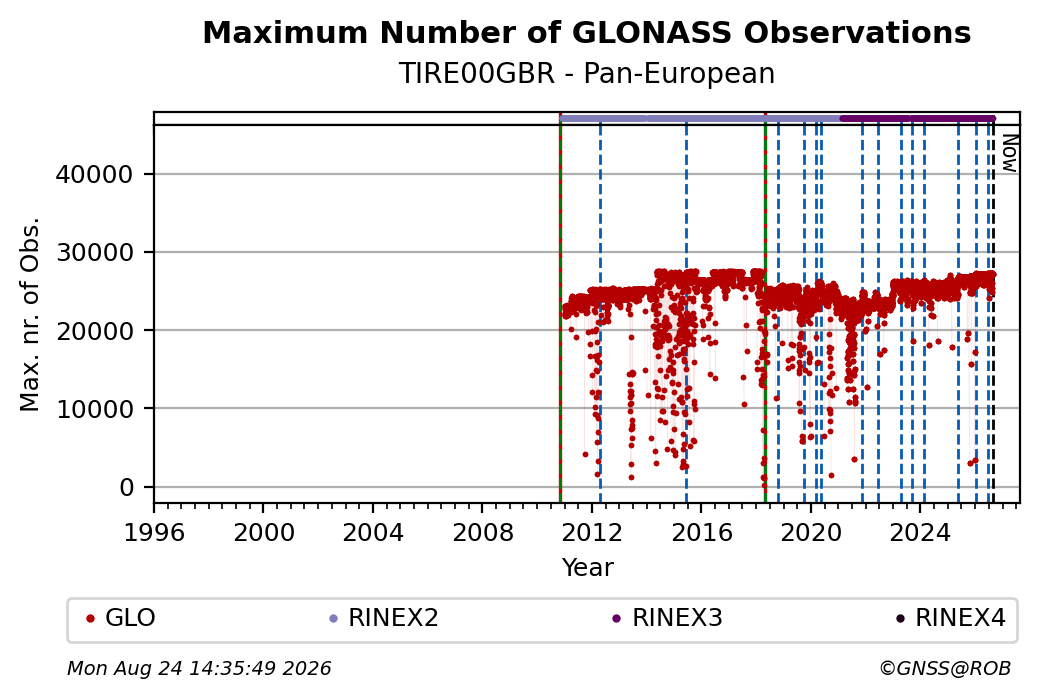 Maximum Number of GLONASS Observations
TIRE00GBR - Pan-European

Now

Max. nr. of Obs.

40000
30000
20000
10000
0

1996 2000 2004 2008 2012 2016 2020 2024
Year

GLO RINEX2 RINEX3 RINEX4

Mon Aug 24 14:35:49 2026
©GNSS@ROB